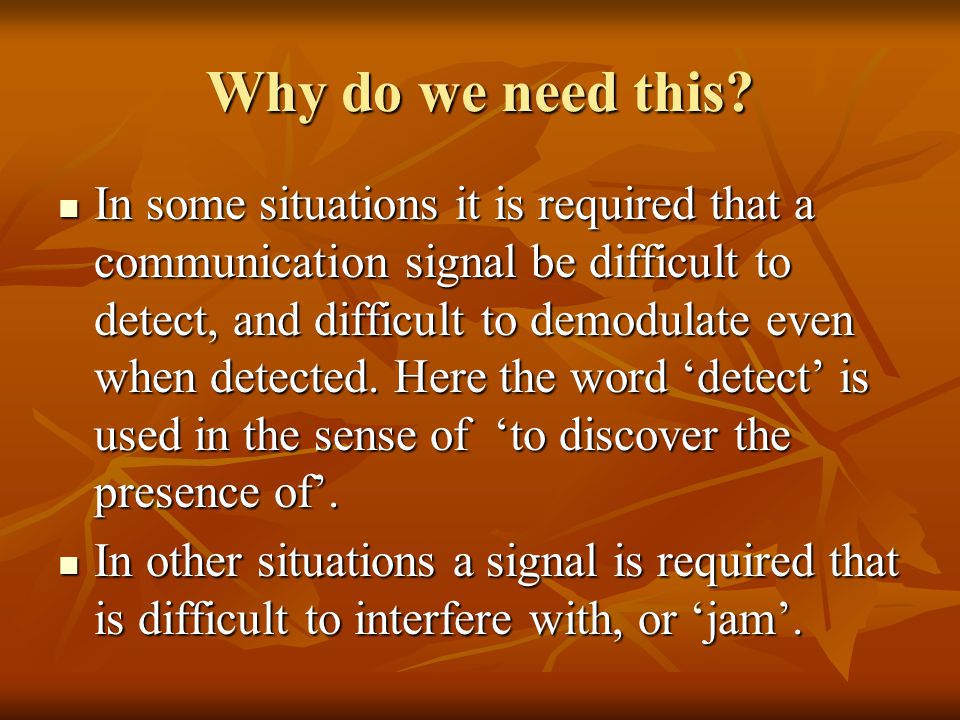 Why do we need this?

- In some situations it is required that a communication signal be difficult to detect, and difficult to demodulate even when detected. Here the word ‘detect’ is used in the sense of ‘to discover the presence of’.
- In other situations a signal is required that is difficult to interfere with, or ‘jam’.